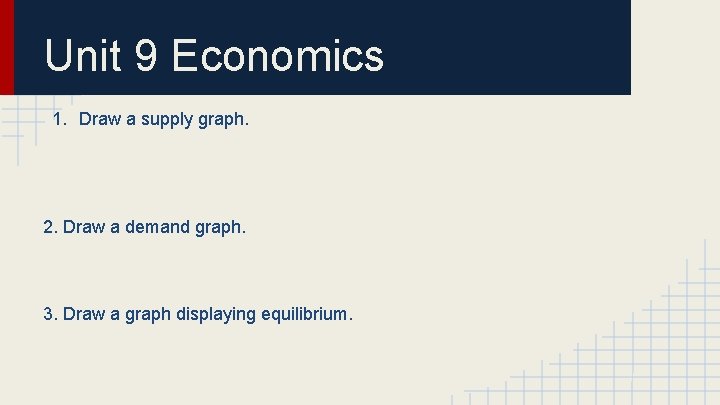 Unit 9 Economics

1. Draw a supply graph.

2. Draw a demand graph.

3. Draw a graph displaying equilibrium.